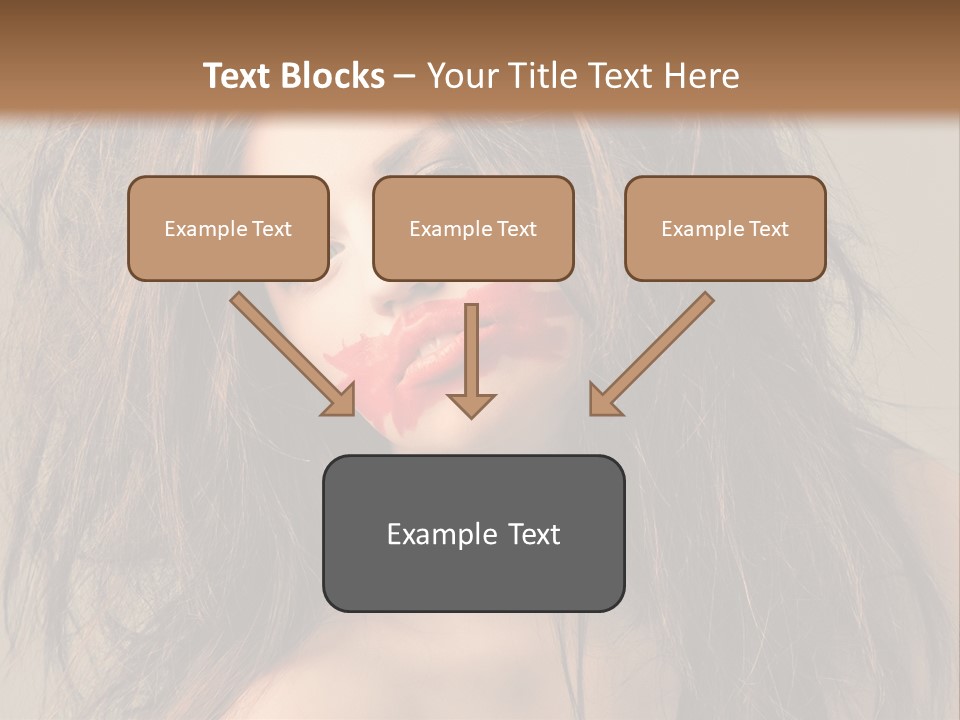 Text Blocks – Your Title Text Here

Example Text

Example Text

Example Text

Example Text